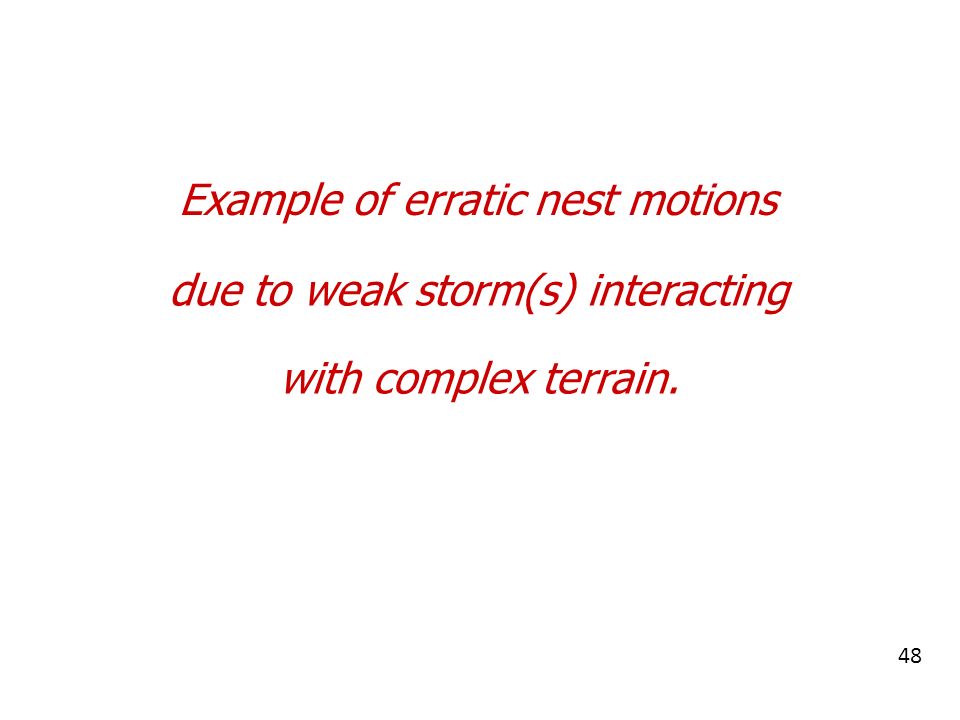 Example of erratic nest motions due to weak storm(s) interacting with complex terrain.

48